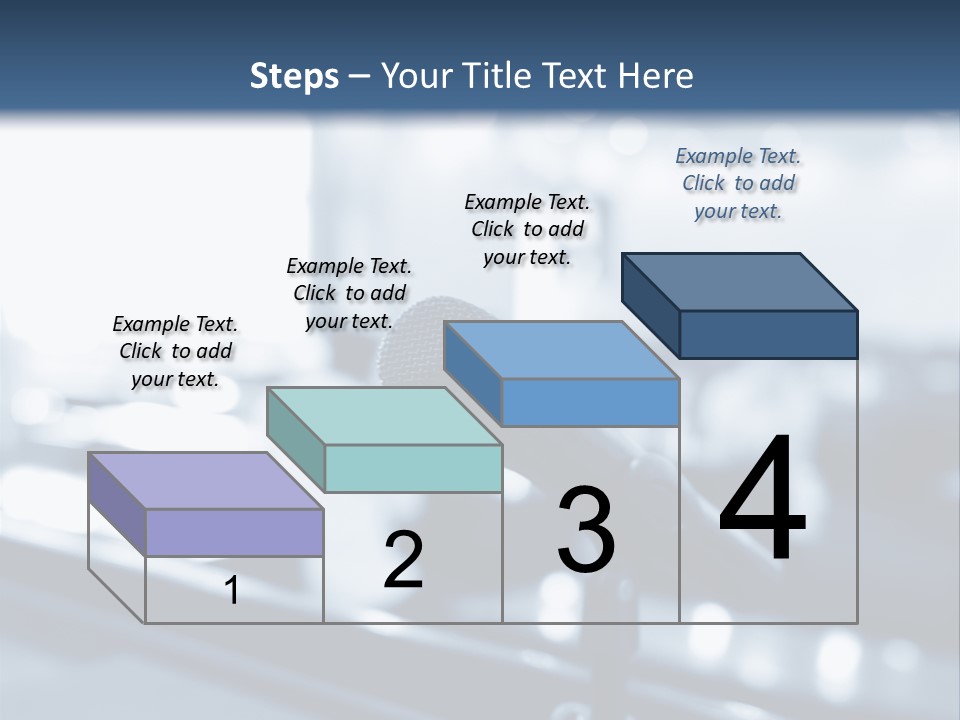 Steps – Your Title Text Here

Example Text. Click to add your text.

Example Text. Click to add your text.

Example Text. Click to add your text.

Example Text. Click to add your text.

1

2

3

4